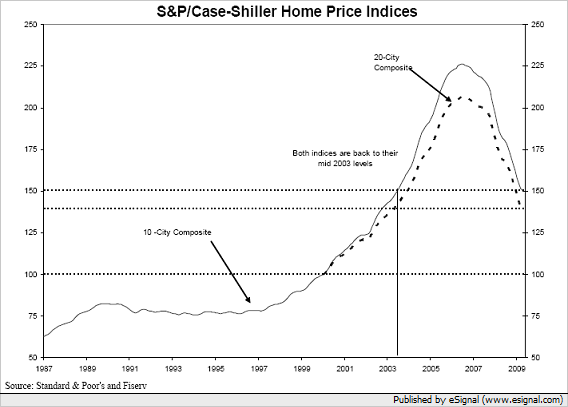 S&P/Case-Shiller Home Price Indices

250
225
200
175
150
125
100
75
50

250
225
200
175
150
125
100
75
50

20-City Composite

Both indices are back to their mid 2003 levels

10 -City Composite

1987 1989 1991 1993 1995 1997 1999 2001 2003 2005 2007 2009

Source: Standard & Poor's and Fiserv

Published by eSignal (www.esignal.com)